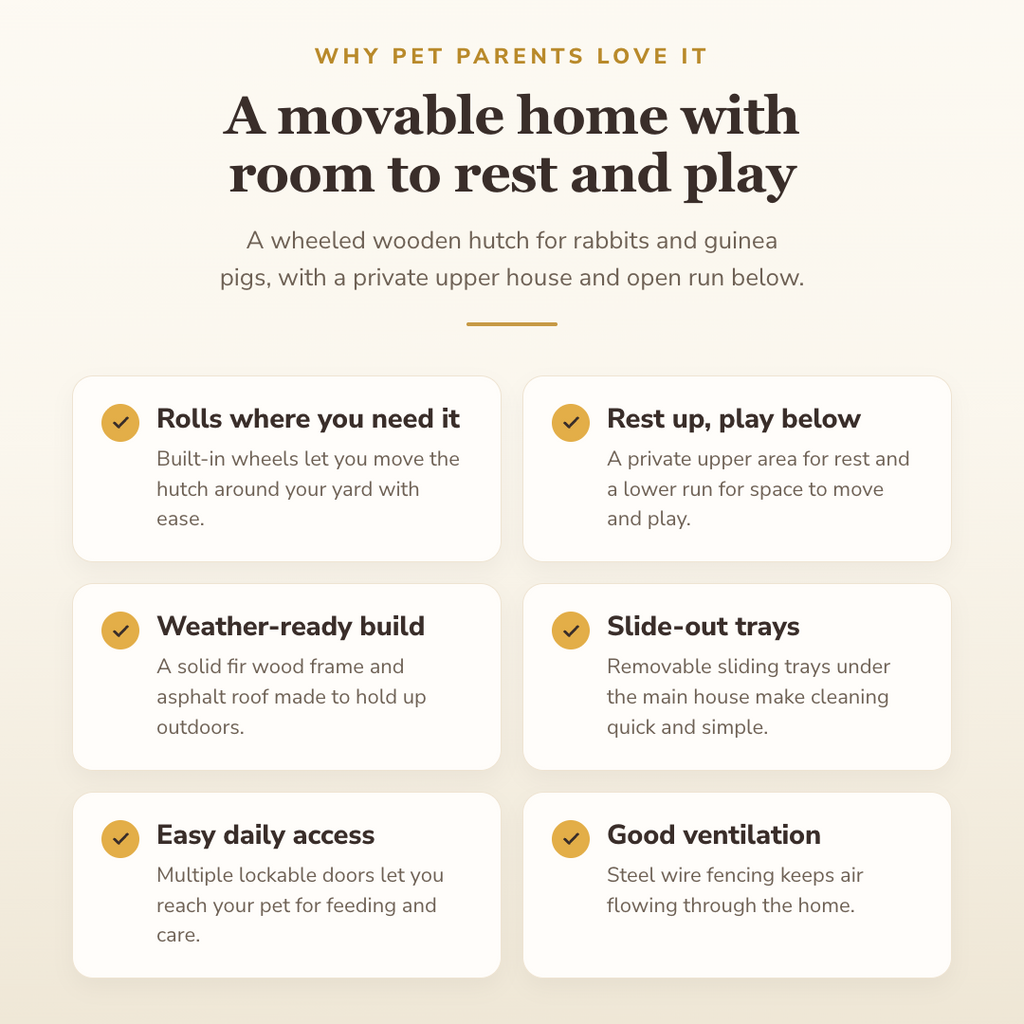 WHY PET PARENTS LOVE IT

A movable home with room to rest and play

A wheeled wooden hutch for rabbits and guinea pigs, with a private upper house and open run below.

Rolls where you need it
Built-in wheels let you move the hutch around your yard with ease.

Rest up, play below
A private upper area for rest and a lower run for space to move and play.

Weather-ready build
A solid fir wood frame and asphalt roof made to hold up outdoors.

Slide-out trays
Removable sliding trays under the main house make cleaning quick and simple.

Easy daily access
Multiple lockable doors let you reach your pet for feeding and care.

Good ventilation
Steel wire fencing keeps air flowing through the home.